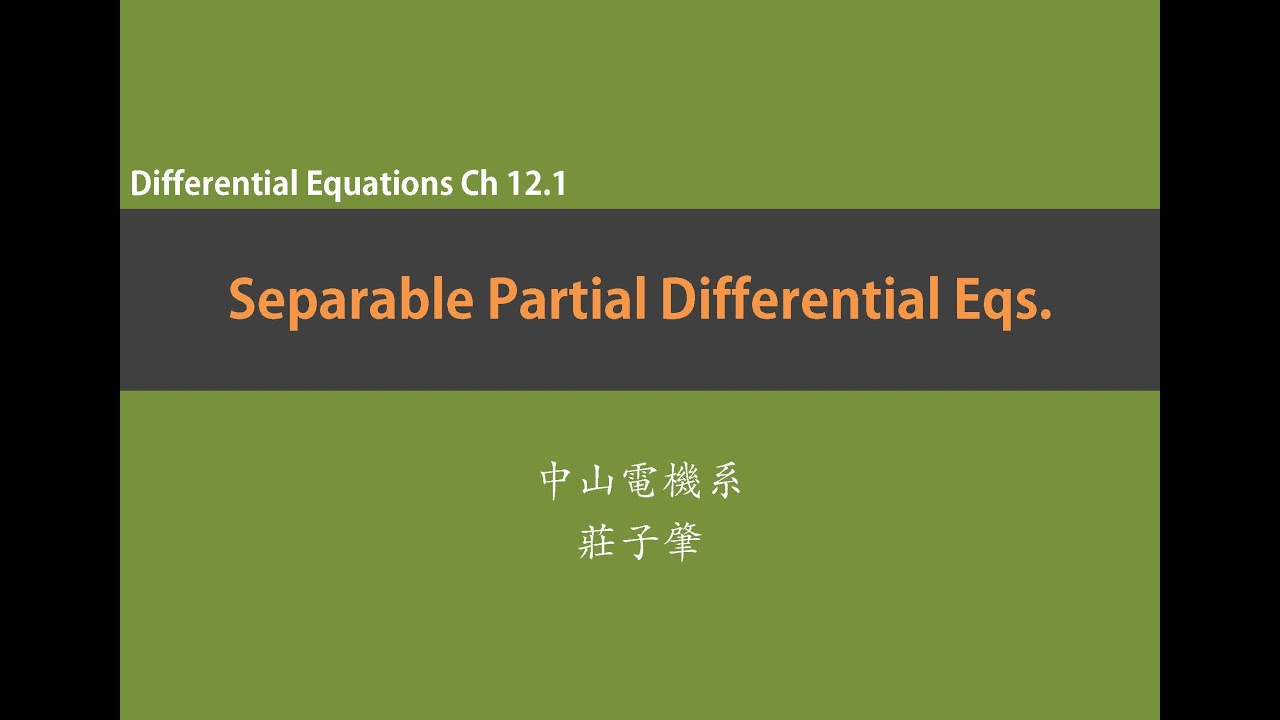 Differential Equations Ch 12.1

Separable Partial Differential Eqs.

中山電機系
莊子肇